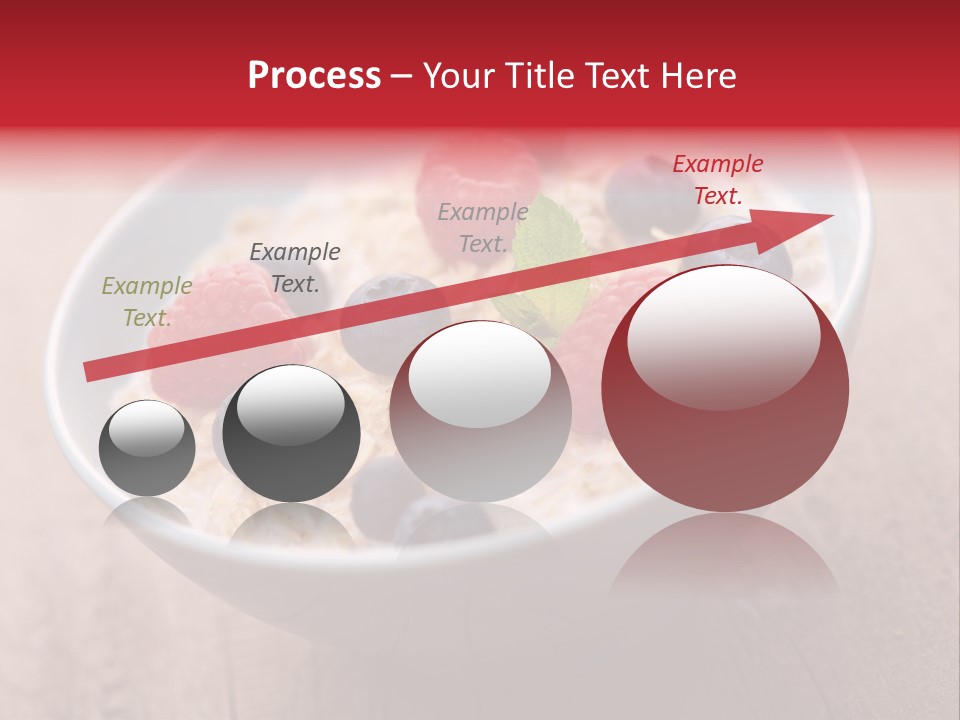 Process – Your Title Text Here

Example Text.

Example Text.

Example Text.

Example Text.